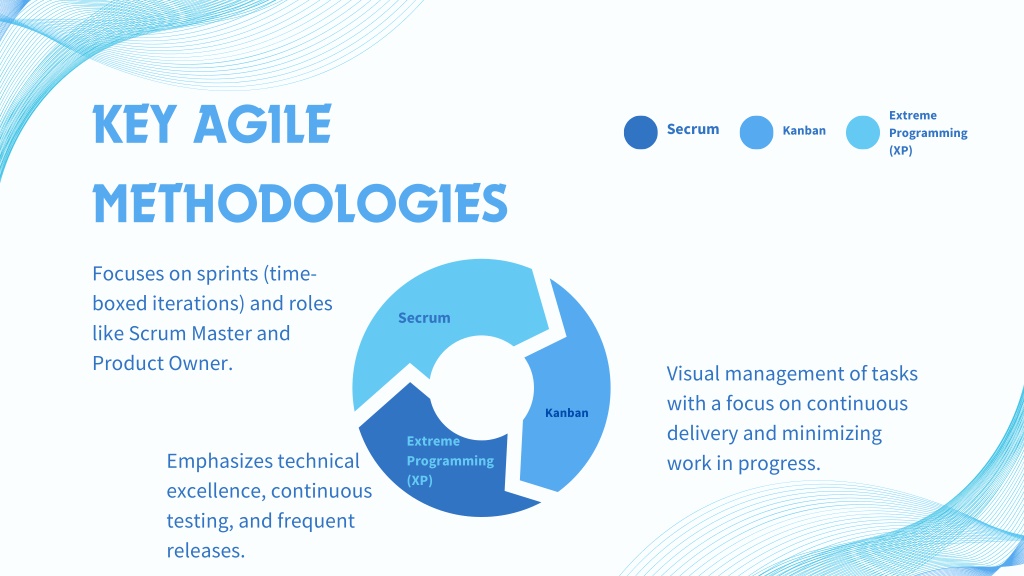 KEY AGILE METHODOLOGIES

Secrum

Kanban

Extreme Programming (XP)

Focuses on sprints (time-boxed iterations) and roles like Scrum Master and Product Owner.

Secrum

Kanban

Extreme Programming (XP)

Visual management of tasks with a focus on continuous delivery and minimizing work in progress.

Emphasizes technical excellence, continuous testing, and frequent releases.